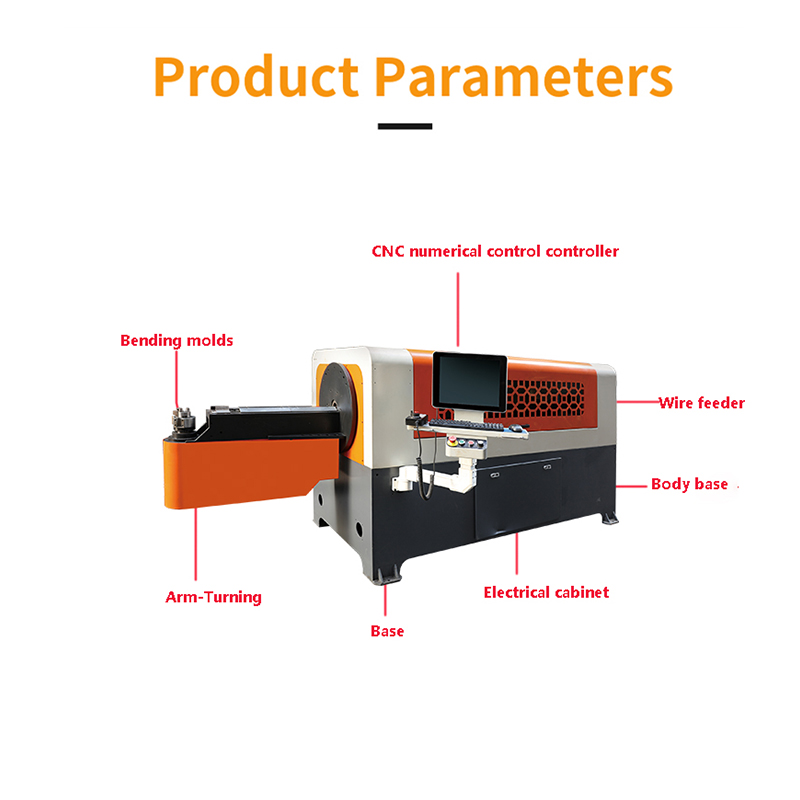 Product Parameters

CNC numerical control controller

Bending molds

Wire feeder

Body base

Arm-Turning

Electrical cabinet

Base